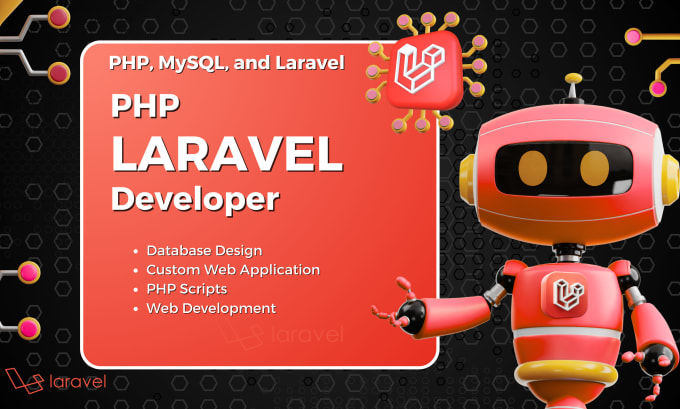 PHP, MySQL, and Laravel

PHP

LARAVEL

Developer

- Database Design
- Custom Web Application
- PHP Scripts
- Web Development

laravel

laravel